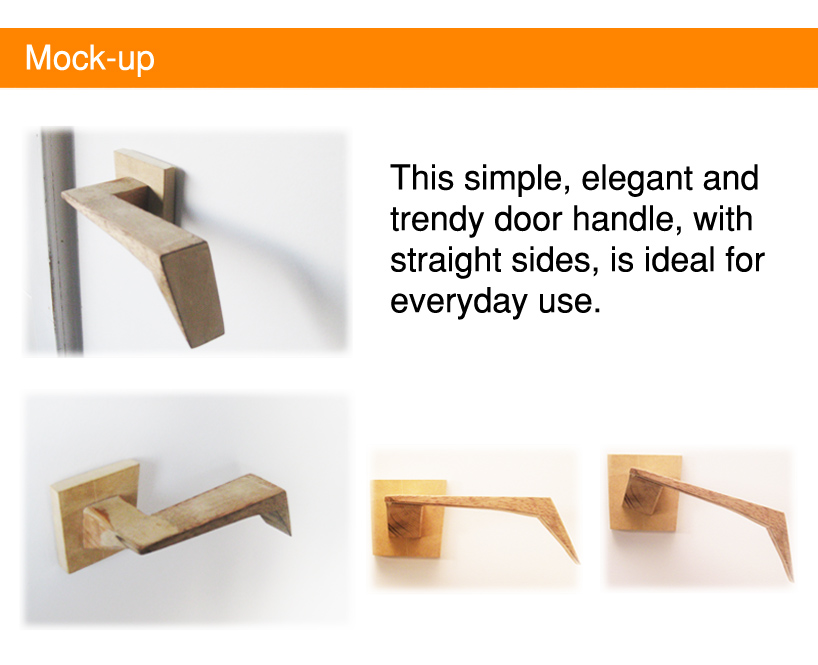 Mock-up

This simple, elegant and trendy door handle, with straight sides, is ideal for everyday use.